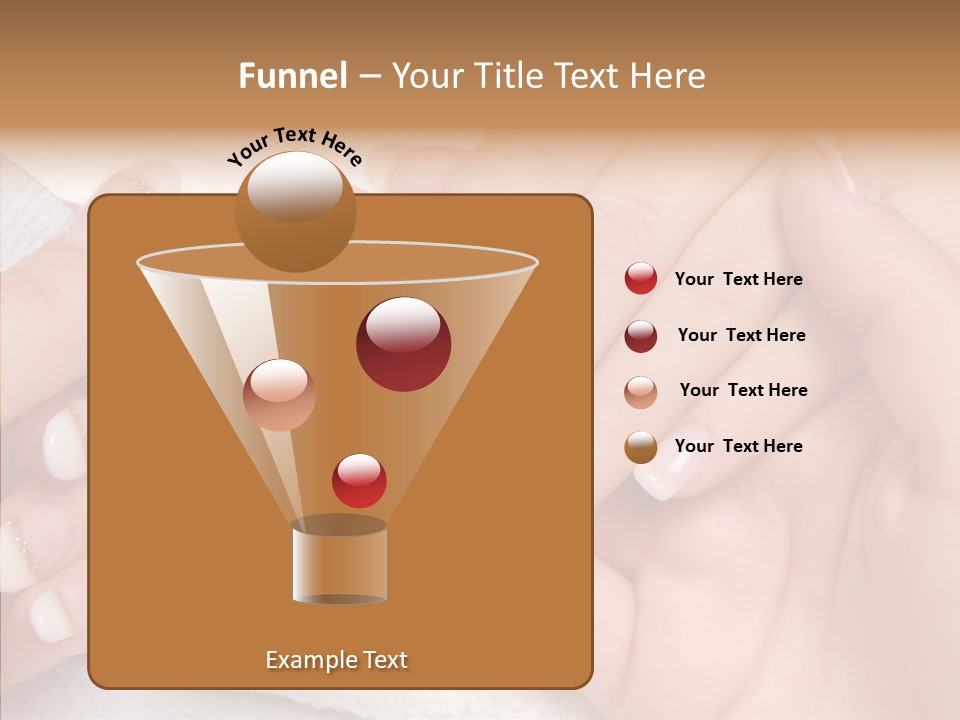 Funnel – Your Title Text Here

Your Text Here

Your  Text Here

Your  Text Here

Your  Text Here

Your  Text Here

Example Text